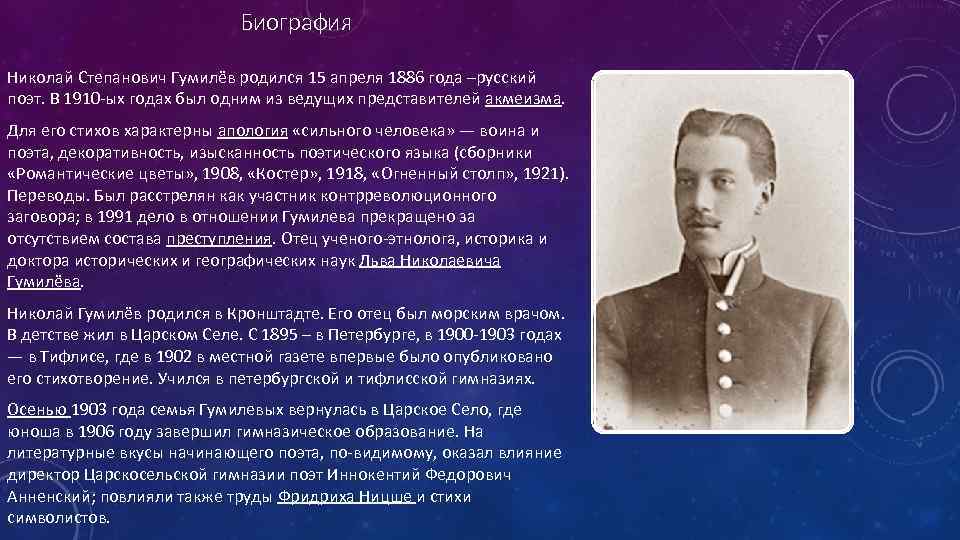 Биография

Николай Степанович Гумилёв родился 15 апреля 1886 года –русский поэт. В 1910-ых годах был одним из ведущих представителей акмеизма.

Для его стихов характерны апология «сильного человека» — воина и поэта, декоративность, изысканность поэтического языка (сборники «Романтические цветы», 1908, «Костер», 1918, «Огненный столп», 1921). Переводы. Был расстрелян как участник контрреволюционного заговора; в 1991 дело в отношении Гумилева прекращено за отсутствием состава преступления. Отец ученого-этнолога, историка и доктора исторических и географических наук Льва Николаевича Гумилёва.

Николай Гумилёв родился в Кронштадте. Его отец был морским врачом. В детстве жил в Царском Селе. С 1895 – в Петербурге, в 1900-1903 годах — в Тифлисе, где в 1902 в местной газете впервые было опубликовано его стихотворение. Учился в петербургской и тифлисской гимназиях.

Осенью 1903 года семья Гумилевых вернулась в Царское Село, где юноша в 1906 году завершил гимназическое образование. На литературные вкусы начинающего поэта, по-видимому, оказал влияние директор Царскосельской гимназии поэт Иннокентий Федорович Анненский; повлияли также труды Фридриха Ницше и стихи символистов.